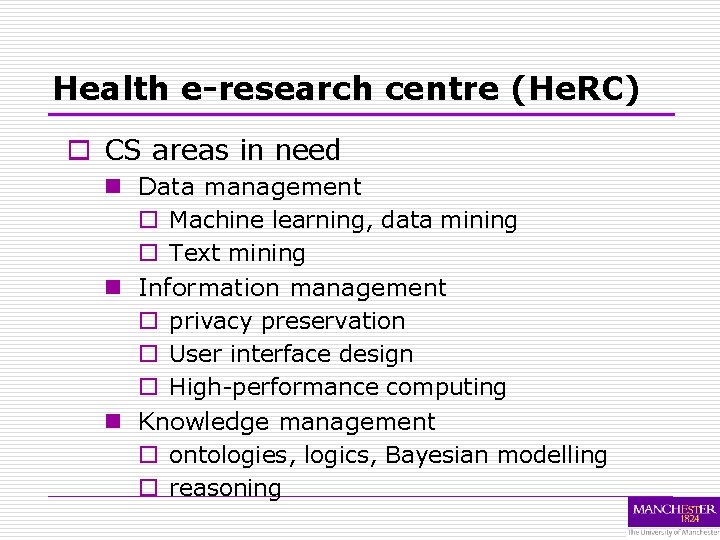 Health e-research centre (HeRC)

CS areas in need

Data management

Machine learning, data mining

Text mining

Information management

privacy preservation

User interface design

High-performance computing

Knowledge management

ontologies, logics, Bayesian modelling

reasoning

MANCHESTER 1824
The University of Manchester